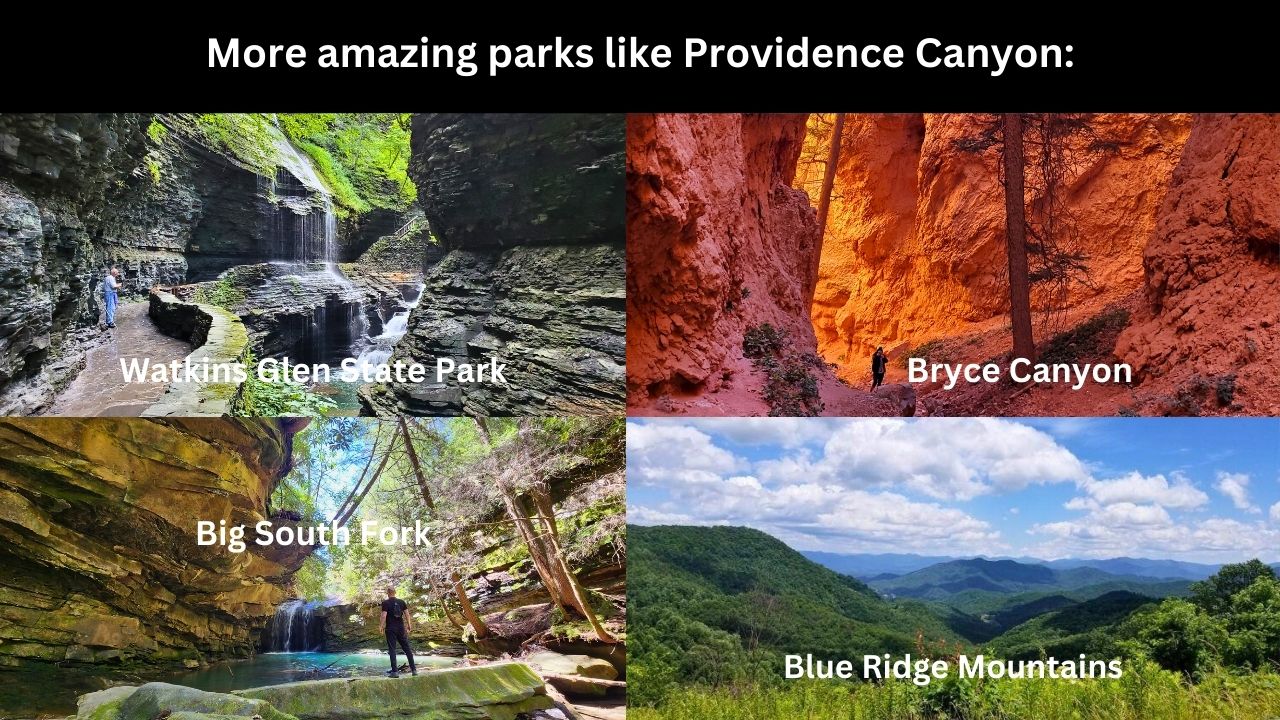 More amazing parks like Providence Canyon:

Watkins Glen State Park

Bryce Canyon

Big South Fork

Blue Ridge Mountains